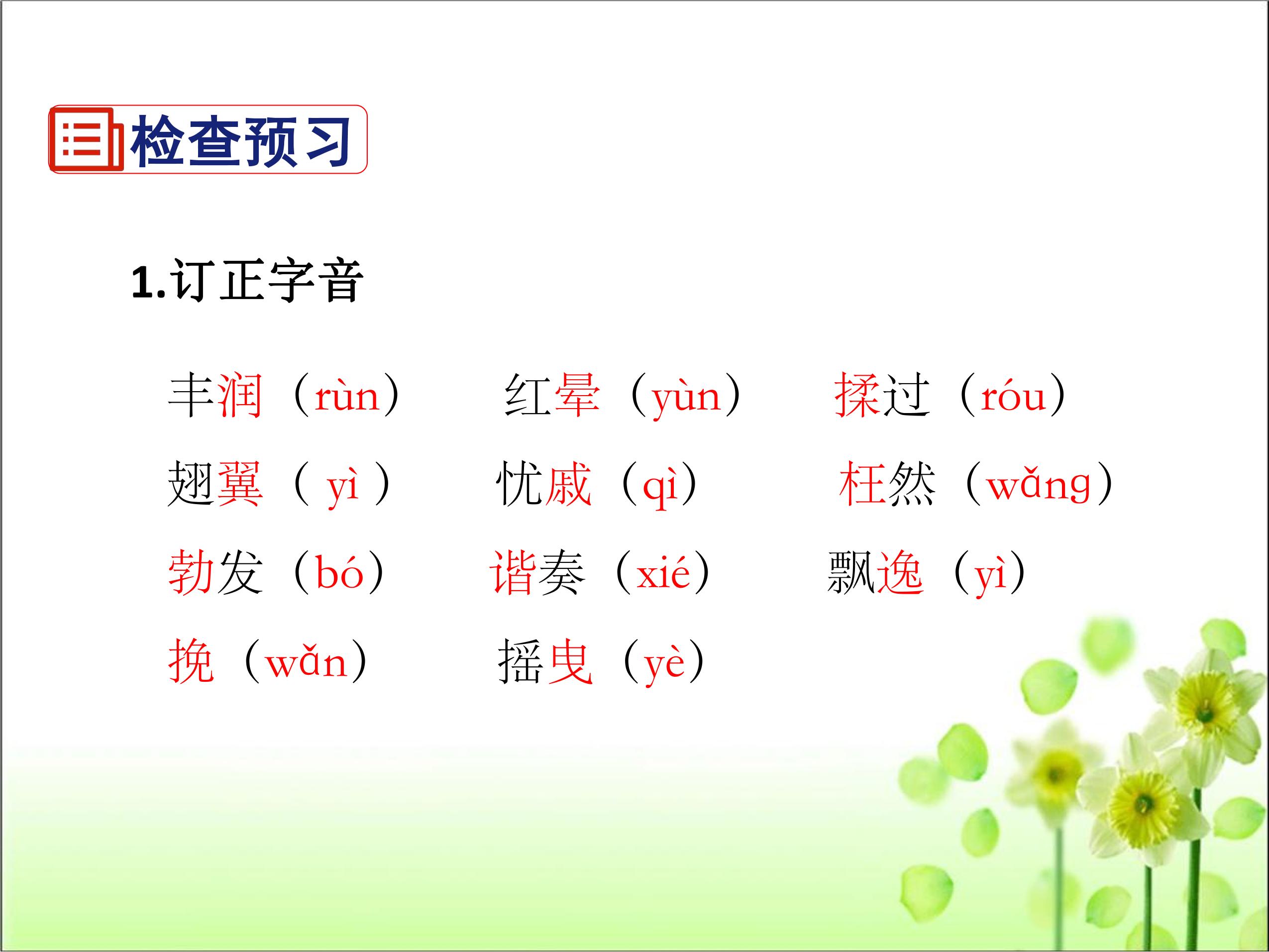 检查预习

1.订正字音

丰润（rùn） 红晕（yùn） 揉过（róu）

翅翼（ yì ） 忧戚（qì） 枉然（wǎng）

勃发（bó） 谐奏（xié） 飘逸（yì）

挽（wǎn） 摇曳（yè）